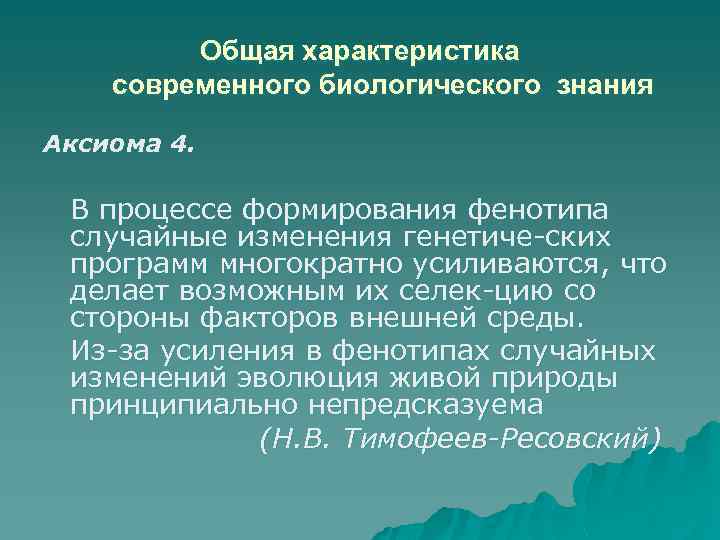 Общая характеристика современного биологического знания

Аксиома 4.

В процессе формирования фенотипа случайные изменения генетиче-ских программ многократно усиливаются, что делает возможным их селек-цию со стороны факторов внешней среды.

Из-за усиления в фенотипах случайных изменений эволюция живой природы принципиально непредсказуема

(Н.В. Тимофеев-Ресовский)